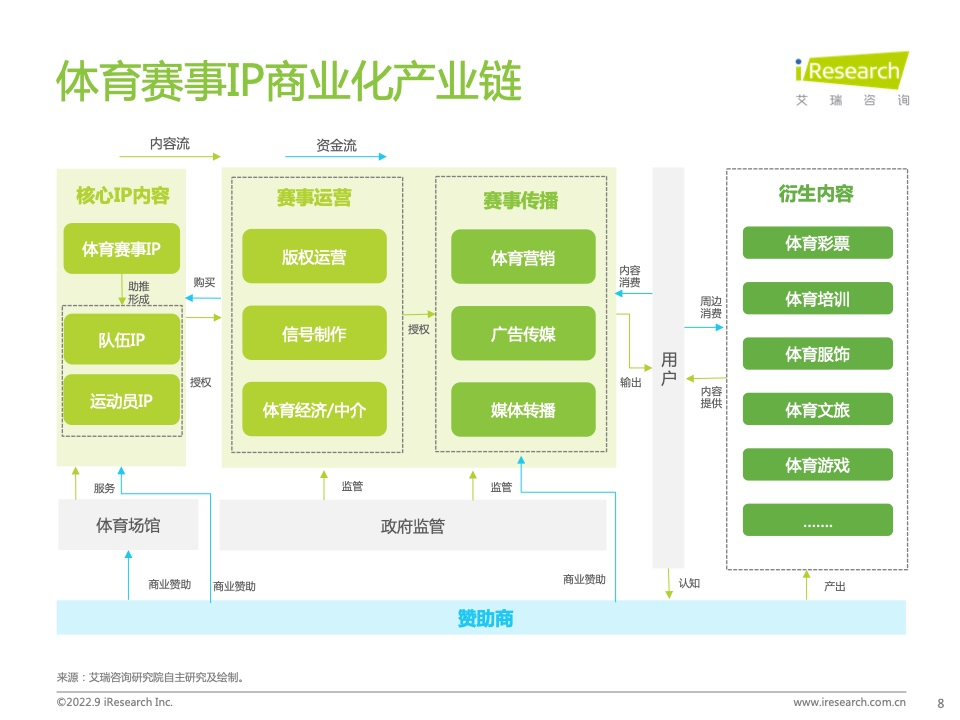 体育赛事IP商业化产业链

iResearch
艾瑞咨询

内容流
资金流

核心IP内容
体育赛事IP
助推形成
队伍IP
运动员IP

购买
授权

赛事运营
版权运营
信号制作
体育经济/中介

授权

赛事传播
体育营销
广告传媒
媒体转播

内容消费
输出

用户

周边消费
内容提供

衍生内容
体育彩票
体育培训
体育服饰
体育文旅
体育游戏
……

服务
体育场馆
监管
监管
政府监管

商业赞助
商业赞助
商业赞助
认知
产出

赞助商

来源：艾瑞咨询研究院自主研究及绘制。

©2022.9 iResearch Inc.
www.iresearch.com.cn
8